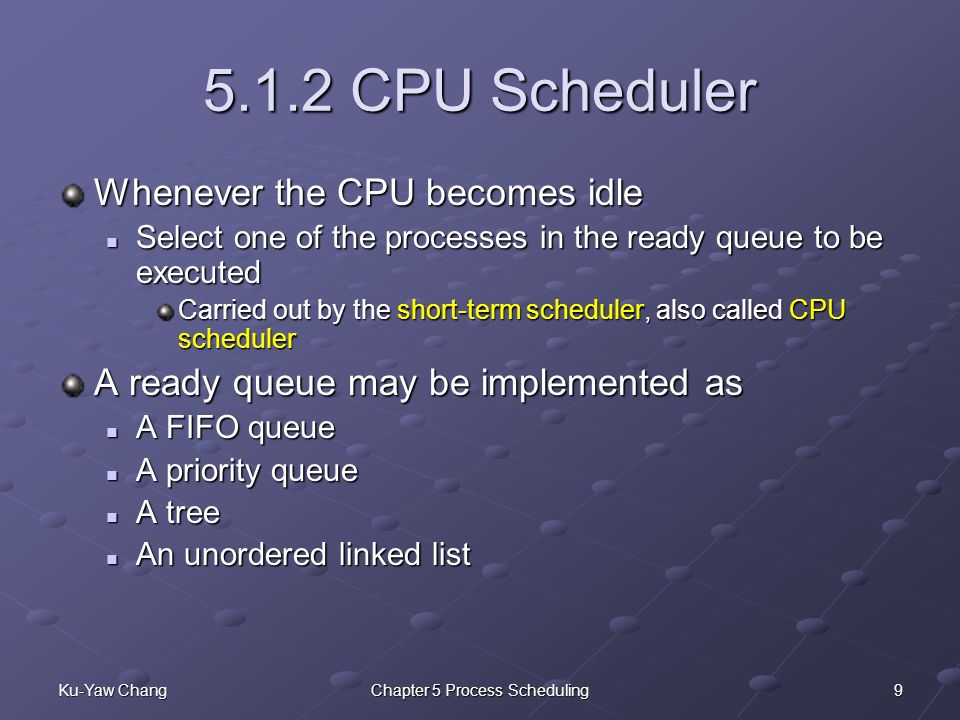 5.1.2 CPU Scheduler

Whenever the CPU becomes idle

Select one of the processes in the ready queue to be executed

Carried out by the short-term scheduler, also called CPU scheduler

A ready queue may be implemented as

A FIFO queue

A priority queue

A tree

An unordered linked list

Ku-Yaw Chang

Chapter 5 Process Scheduling

9